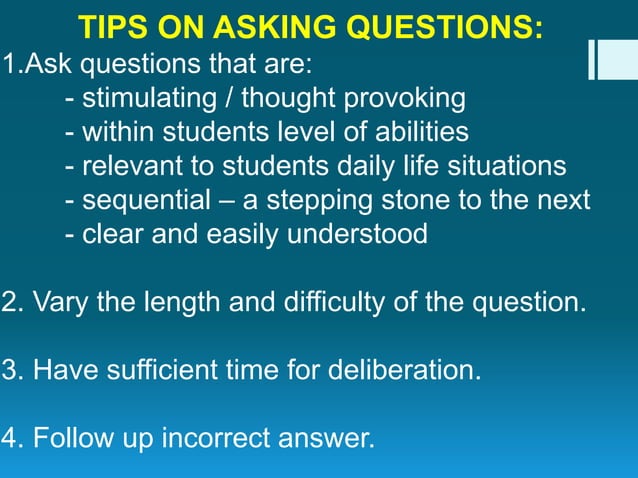 TIPS ON ASKING QUESTIONS:

1.Ask questions that are:
- stimulating / thought provoking
- within students level of abilities
- relevant to students daily life situations
- sequential – a stepping stone to the next
- clear and easily understood

2. Vary the length and difficulty of the question.

3. Have sufficient time for deliberation.

4. Follow up incorrect answer.